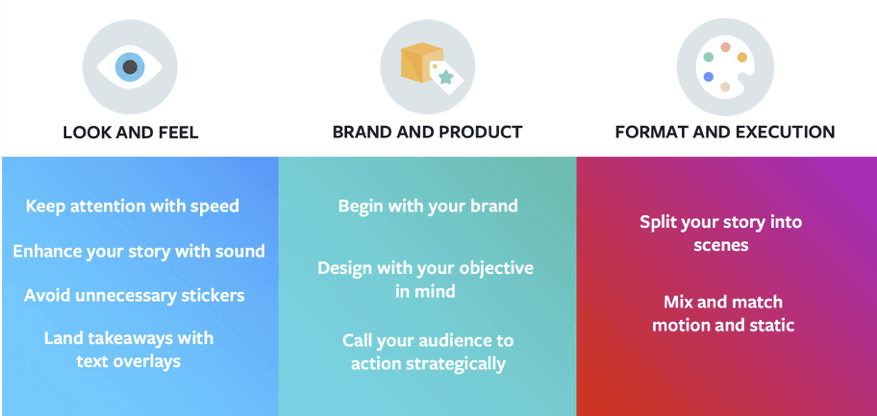 LOOK AND FEEL

Keep attention with speed

Enhance your story with sound

Avoid unnecessary stickers

Land takeaways with text overlays

BRAND AND PRODUCT

Begin with your brand

Design with your objective in mind

Call your audience to action strategically

FORMAT AND EXECUTION

Split your story into scenes

Mix and match motion and static